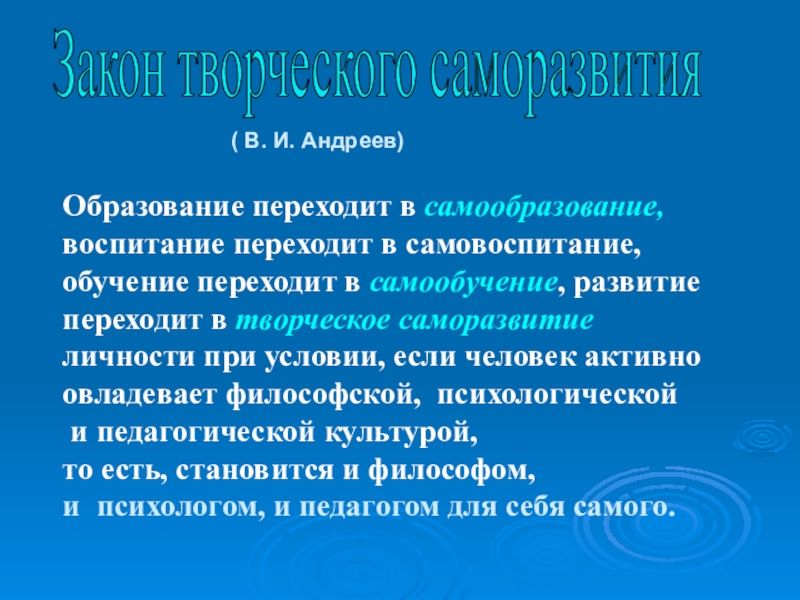 Закон творческого саморазвития

( В. И. Андреев)

Образование переходит в самообразование, воспитание переходит в самовоспитание, обучение переходит в самообучение, развитие переходит в творческое саморазвитие личности при условии, если человек активно овладевает философской, психологической и педагогической культурой, то есть, становится и философом, и психологом, и педагогом для себя самого.